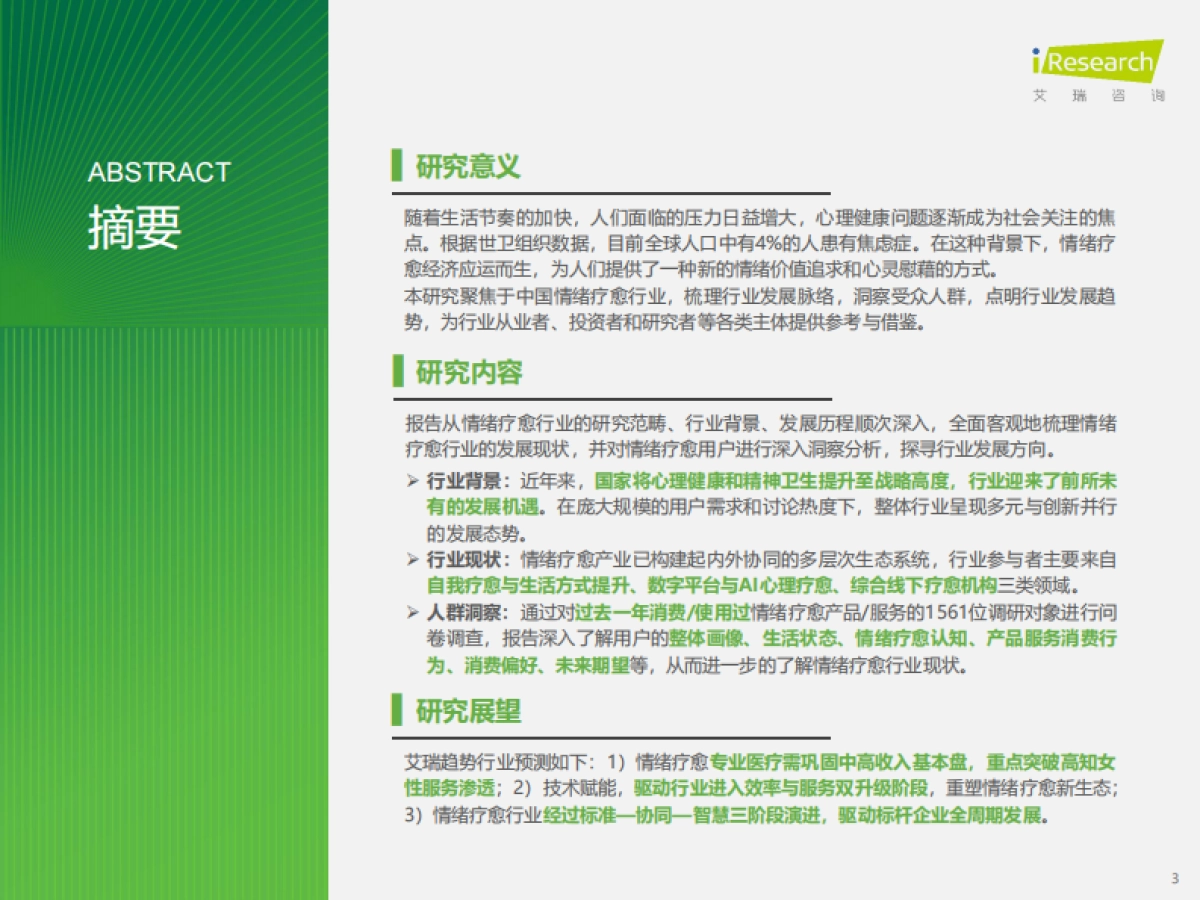 iResearch
艾 瑞 咨 询

ABSTRACT
摘要

研究意义

随着生活节奏的加快，人们面临的压力日益增大，心理健康问题逐渐成为社会关注的焦点。根据世卫组织数据，目前全球人口中有4%的人患有焦虑症。在这种背景下，情绪疗愈经济应运而生，为人们提供了一种新的情绪价值追求和心灵慰藉的方式。
本研究聚焦于中国情绪疗愈行业，梳理行业发展脉络，洞察受众人群，点明行业发展趋势，为行业从业者、投资者和研究者等各类主体提供参考与借鉴。

研究内容

报告从情绪疗愈行业的研究范畴、行业背景、发展历程顺次深入，全面客观地梳理情绪疗愈行业的发展现状，并对情绪疗愈用户进行深入洞察分析，探寻行业发展方向。
➢ 行业背景：近年来，国家将心理健康和精神卫生提升至战略高度，行业迎来了前所未有的发展机遇。在庞大规模的用户需求和讨论热度下，整体行业呈现多元与创新并行的发展态势。
➢ 行业现状：情绪疗愈产业已构建起内外协同的多层次生态系统，行业参与者主要来自自我疗愈与生活方式提升、数字平台与AI心理疗愈、综合线下疗愈机构三类领域。
➢ 人群洞察：通过对过去一年消费/使用过情绪疗愈产品/服务的1561位调研对象进行问卷调查，报告深入了解用户的整体画像、生活状态、情绪疗愈认知、产品服务消费行为、消费偏好、未来期望等，从而进一步的了解情绪疗愈行业现状。

研究展望

艾瑞趋势行业预测如下：1）情绪疗愈专业医疗需巩固中高收入基本盘，重点突破高知女性服务渗透；2）技术赋能，驱动行业进入效率与服务双升级阶段，重塑情绪疗愈新生态；3）情绪疗愈行业经过标准—协同—智慧三阶段演进，驱动标杆企业全周期发展。

3